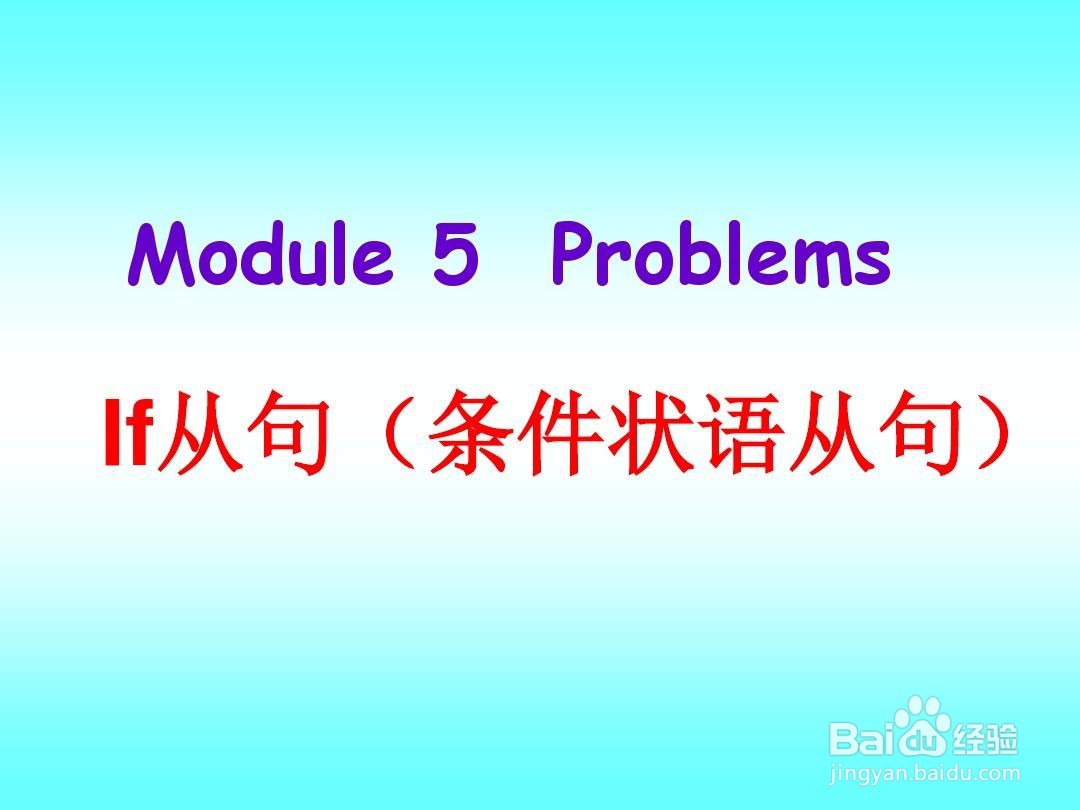 Module 5 Problems

If从句（条件状语从句）

Baidu经验
jingyan.baidu.com